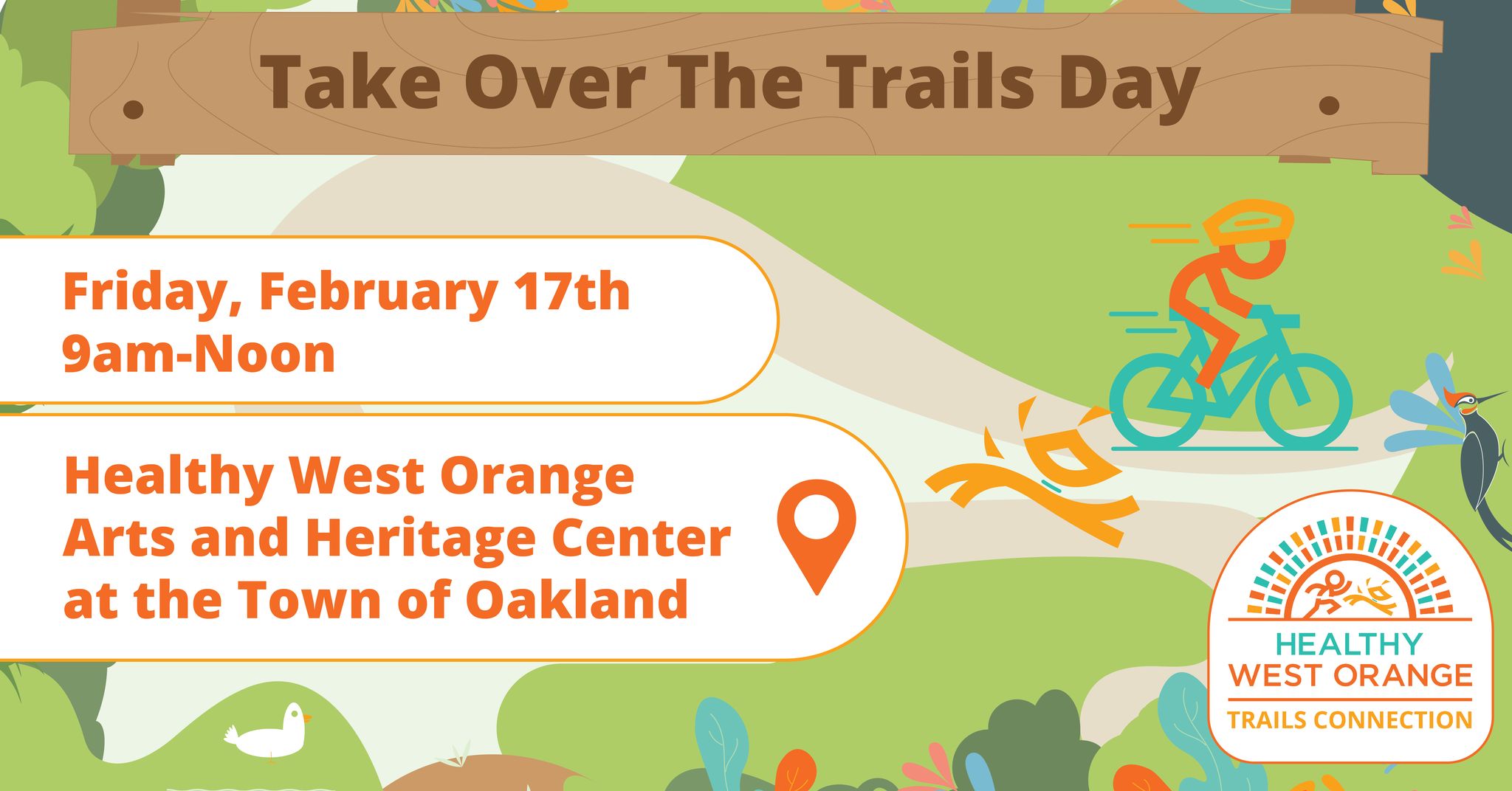 Take Over The Trails Day

Friday, February 17th
9am-Noon

Healthy West Orange
Arts and Heritage Center
at the Town of Oakland

HEALTHY
WEST ORANGE
TRAILS CONNECTION